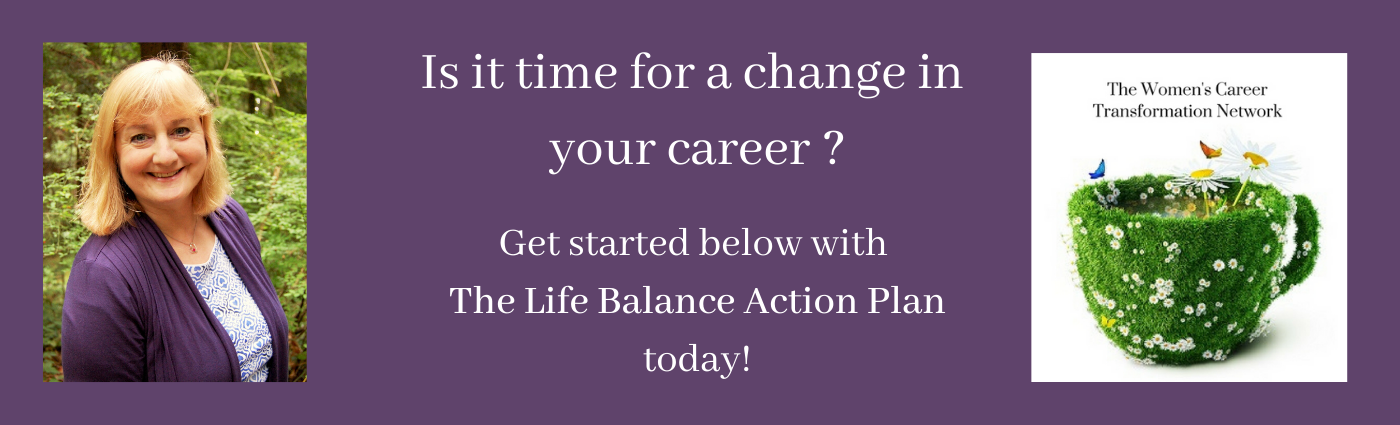 Is it time for a change in your career ?

Get started below with The Life Balance Action Plan today!

The Women's Career Transformation Network